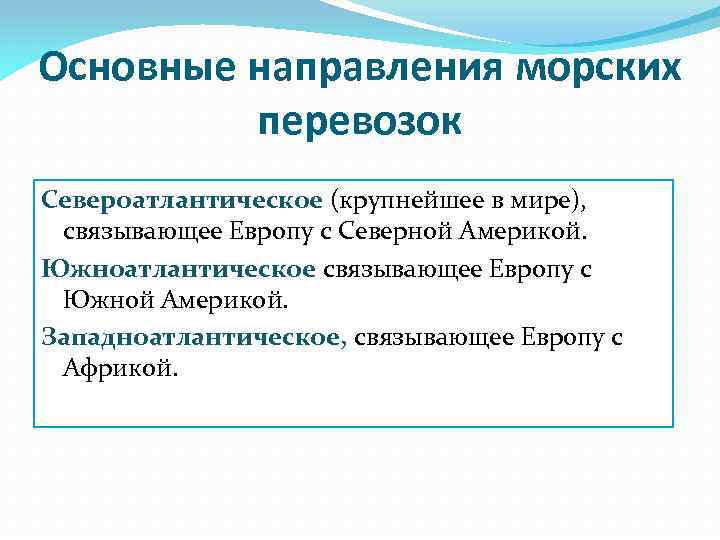 Основные направления морских перевозок

Североатлантическое (крупнейшее в мире), связывающее Европу с Северной Америкой.

Южноатлантическое связывающее Европу с Южной Америкой.

Западноатлантическое, связывающее Европу с Африкой.